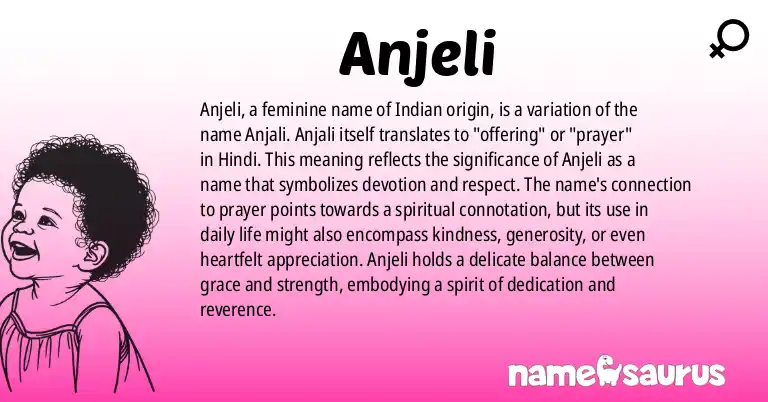 Anjeli

Anjeli, a feminine name of Indian origin, is a variation of the name Anjali. Anjali itself translates to "offering" or "prayer" in Hindi. This meaning reflects the significance of Anjeli as a name that symbolizes devotion and respect. The name's connection to prayer points towards a spiritual connotation, but its use in daily life might also encompass kindness, generosity, or even heartfelt appreciation. Anjeli holds a delicate balance between grace and strength, embodying a spirit of dedication and reverence.

namesaurus